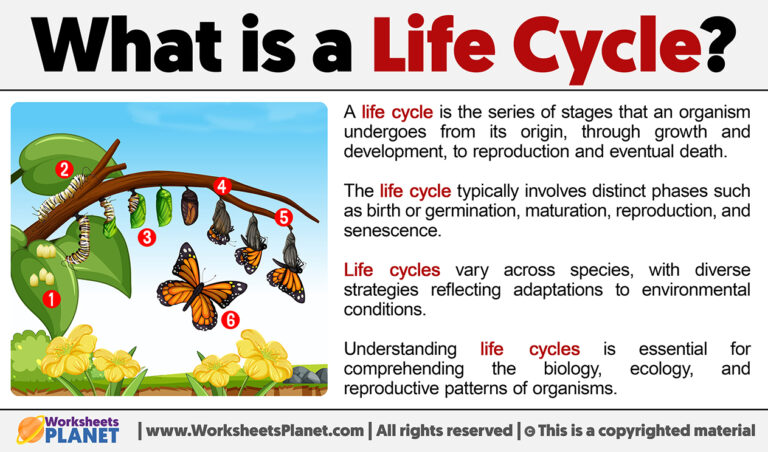 What is a Life Cycle?

2

4

5

3

1

6

A life cycle is the series of stages that an organism undergoes from its origin, through growth and development, to reproduction and eventual death.

The life cycle typically involves distinct phases such as birth or germination, maturation, reproduction, and senescence.

Life cycles vary across species, with diverse strategies reflecting adaptations to environmental conditions.

Understanding life cycles is essential for comprehending the biology, ecology, and reproductive patterns of organisms.

Worksheets PLANET | www.WorksheetsPlanet.com | All rights reserved | © This is a copyrighted material